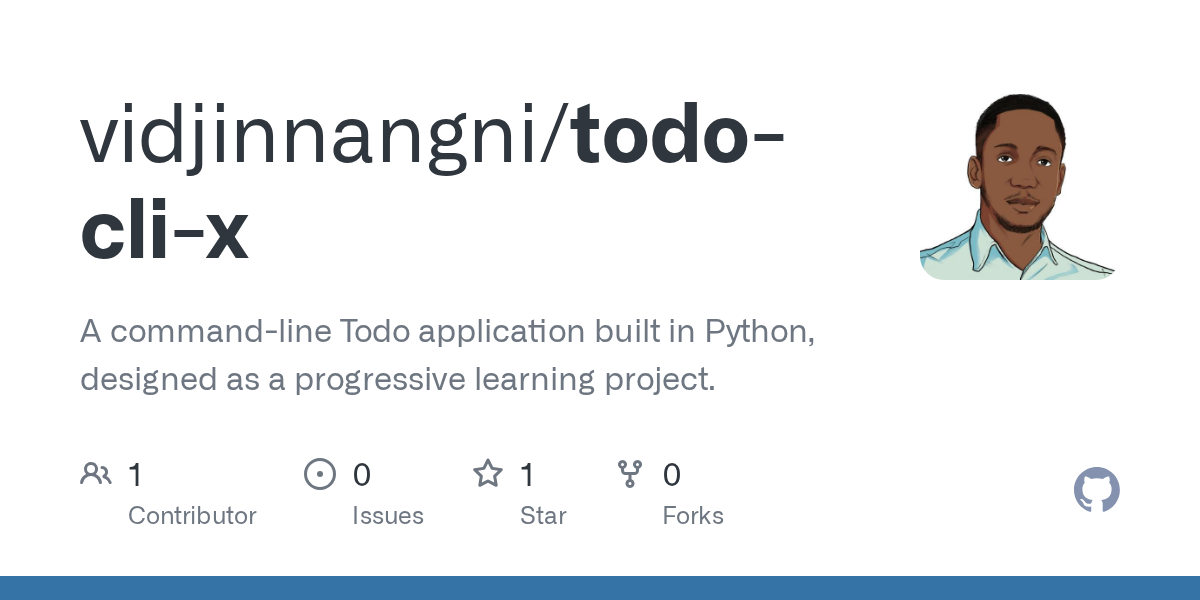 vidjinnangni/todo-cli-x

A command-line Todo application built in Python, designed as a progressive learning project.

1 Contributor

0 Issues

1 Star

0 Forks